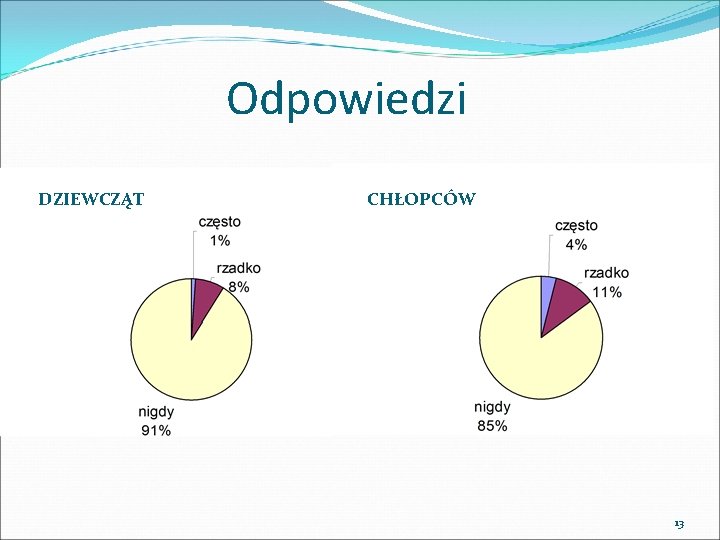 Odpowiedzi

DZIEWCZĄT

często
1%

rzadko
8%

nigdy
91%

CHŁOPCÓW

często
4%

rzadko
11%

nigdy
85%

13